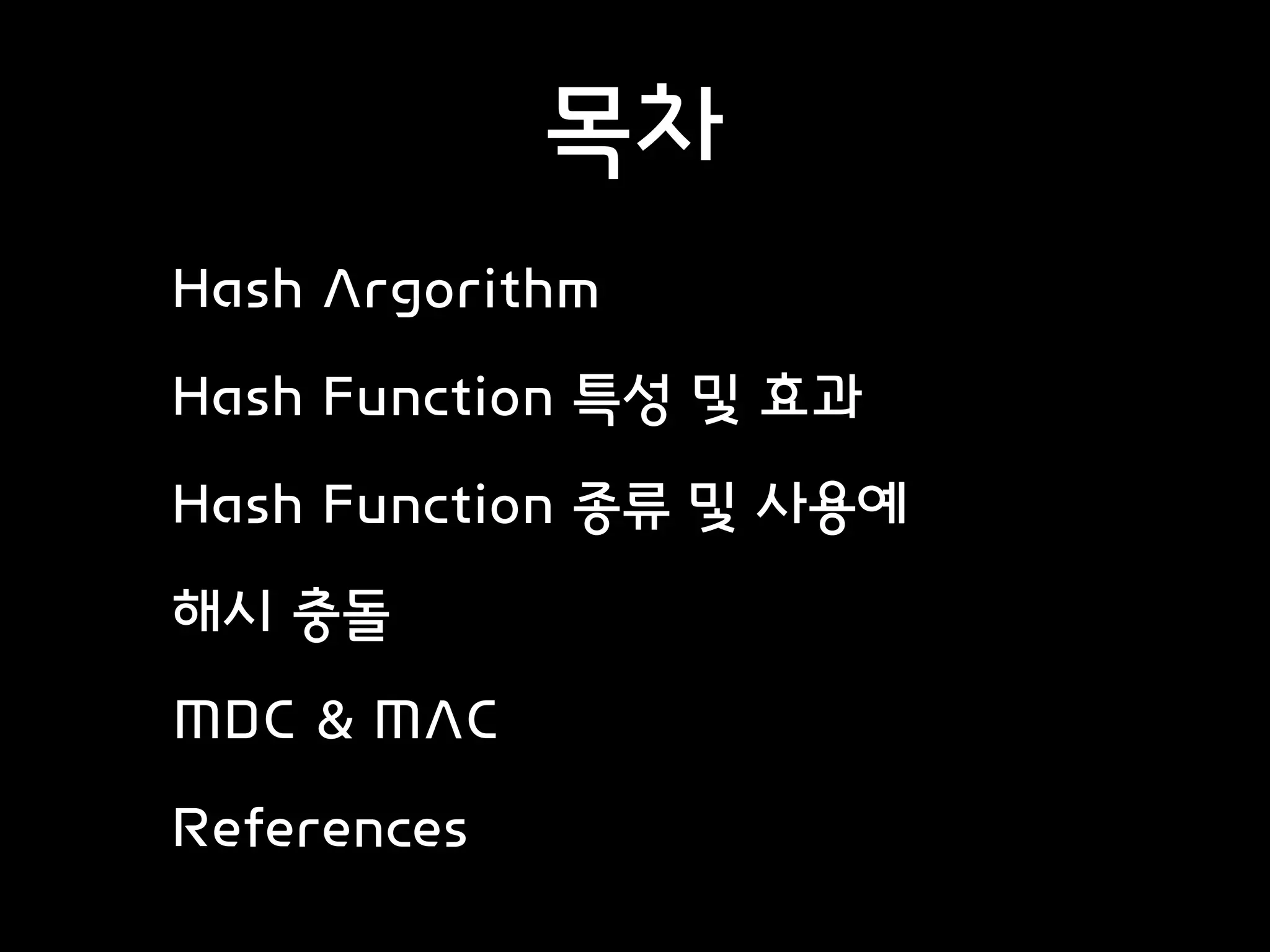 목차

Hash Argorithm

Hash Function 특성 및 효과

Hash Function 종류 및 사용예

해시 충돌

MDC & MAC

References